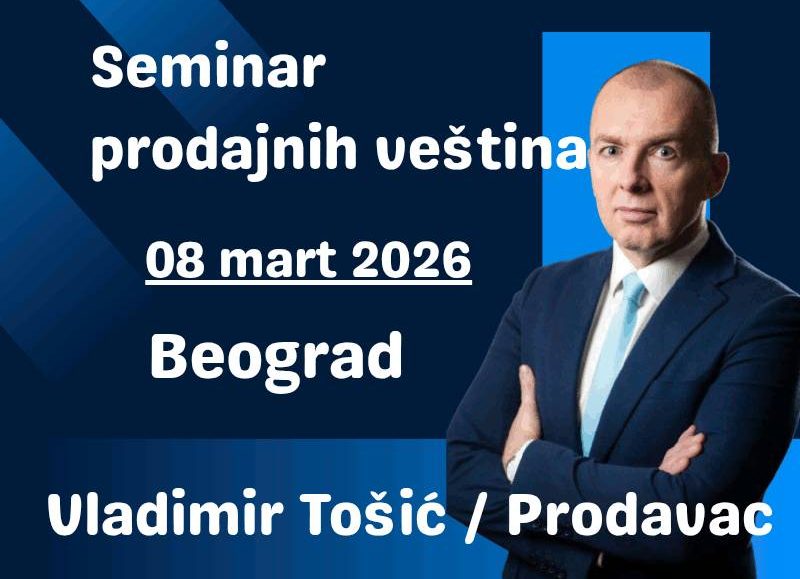 Seminar prodajnih veština

08 mart 2026

Beograd

Vladimir Tošić / Prodavac